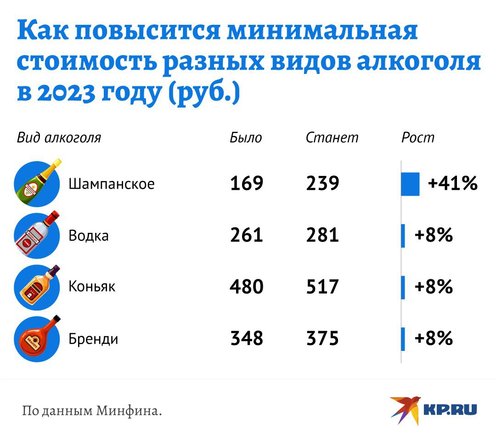 Как повысится минимальная стоимость разных видов алкоголя в 2023 году (руб.)

| Вид алкоголя | Было | Станет | Рост |
|---|---|---|---|
| Шампанское | 169 | 239 | +41% |
| Водка | 261 | 281 | +8% |
| Коньяк | 480 | 517 | +8% |
| Бренди | 348 | 375 | +8% |

По данным Минфина.

KP.RU